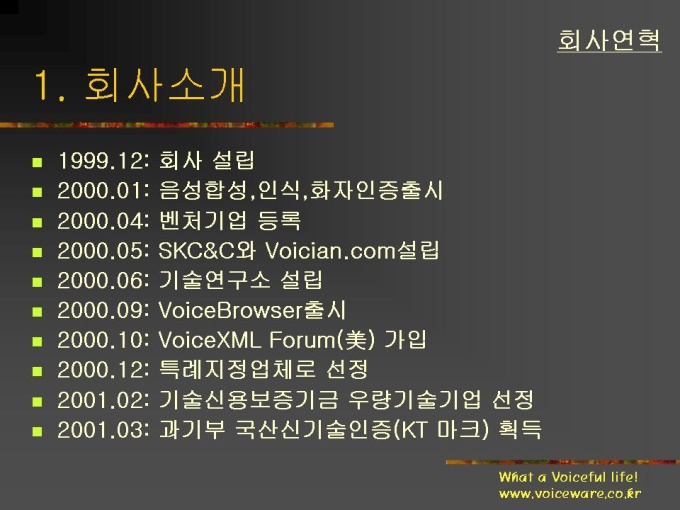 회사연혁

1. 회사소개

- 1999.12: 회사 설립
- 2000.01: 음성합성,인식,화자인증출시
- 2000.04: 벤처기업 등록
- 2000.05: SKC&C와 Voician.com설립
- 2000.06: 기술연구소 설립
- 2000.09: VoiceBrowser출시
- 2000.10: VoiceXML Forum(美) 가입
- 2000.12: 특례지정업체로 선정
- 2001.02: 기술신용보증기금 우량기술기업 선정
- 2001.03: 과기부 국산신기술인증(KT 마크) 획득

What a Voiceful life!
www.voiceware.co.kr